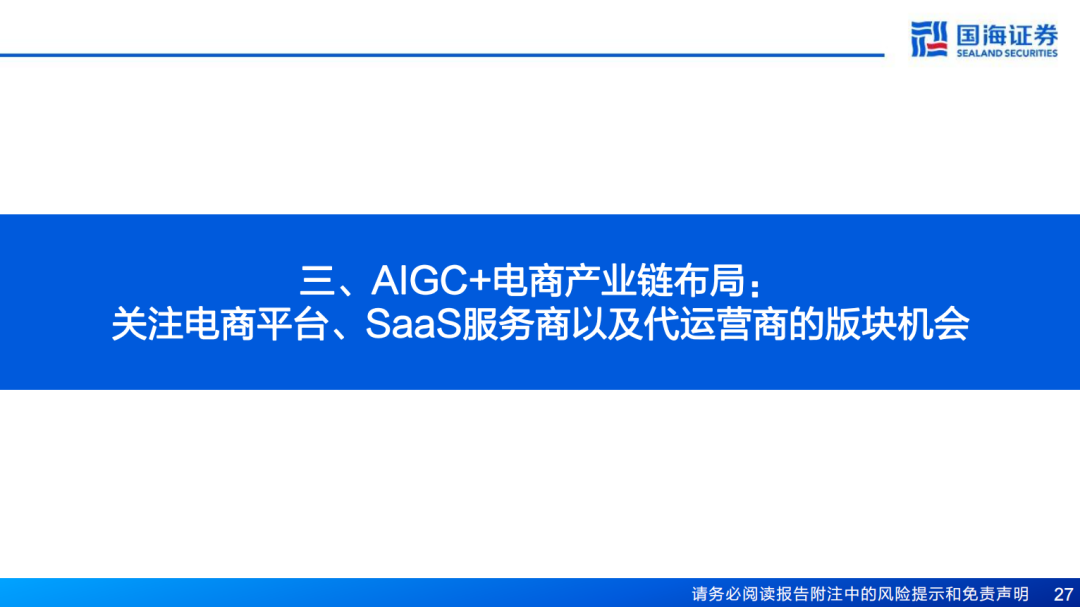 国海证券
SEALAND SECURITIES

三、AIGC+电商产业链布局：
关注电商平台、SaaS服务商以及代运营商的版块机会

请务必阅读报告附注中的风险提示和免责声明 27